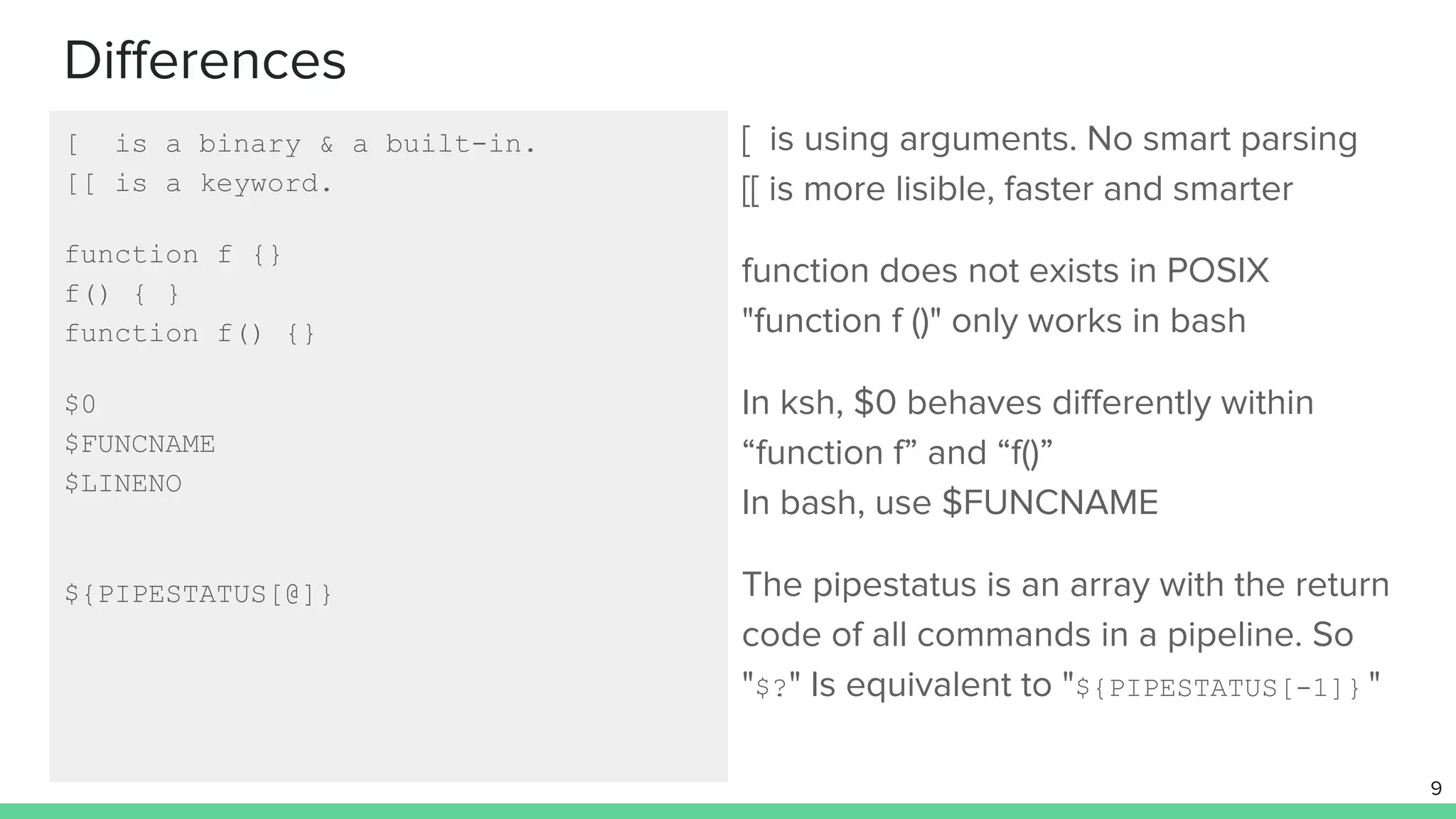 Differences

[  is a binary & a built-in.
[[ is a keyword.

function f {}
f() { }
function f() {}

$0
$FUNCNAME
$LINENO

${PIPESTATUS[@]}

[  is using arguments. No smart parsing
[[ is more lisible, faster and smarter

function does not exists in POSIX
"function f ()" only works in bash

In ksh, $0 behaves differently within “function f” and “f()”
In bash, use $FUNCNAME

The pipestatus is an array with the return code of all commands in a pipeline. So "$?" Is equivalent to "${PIPESTATUS[-1]}"

9